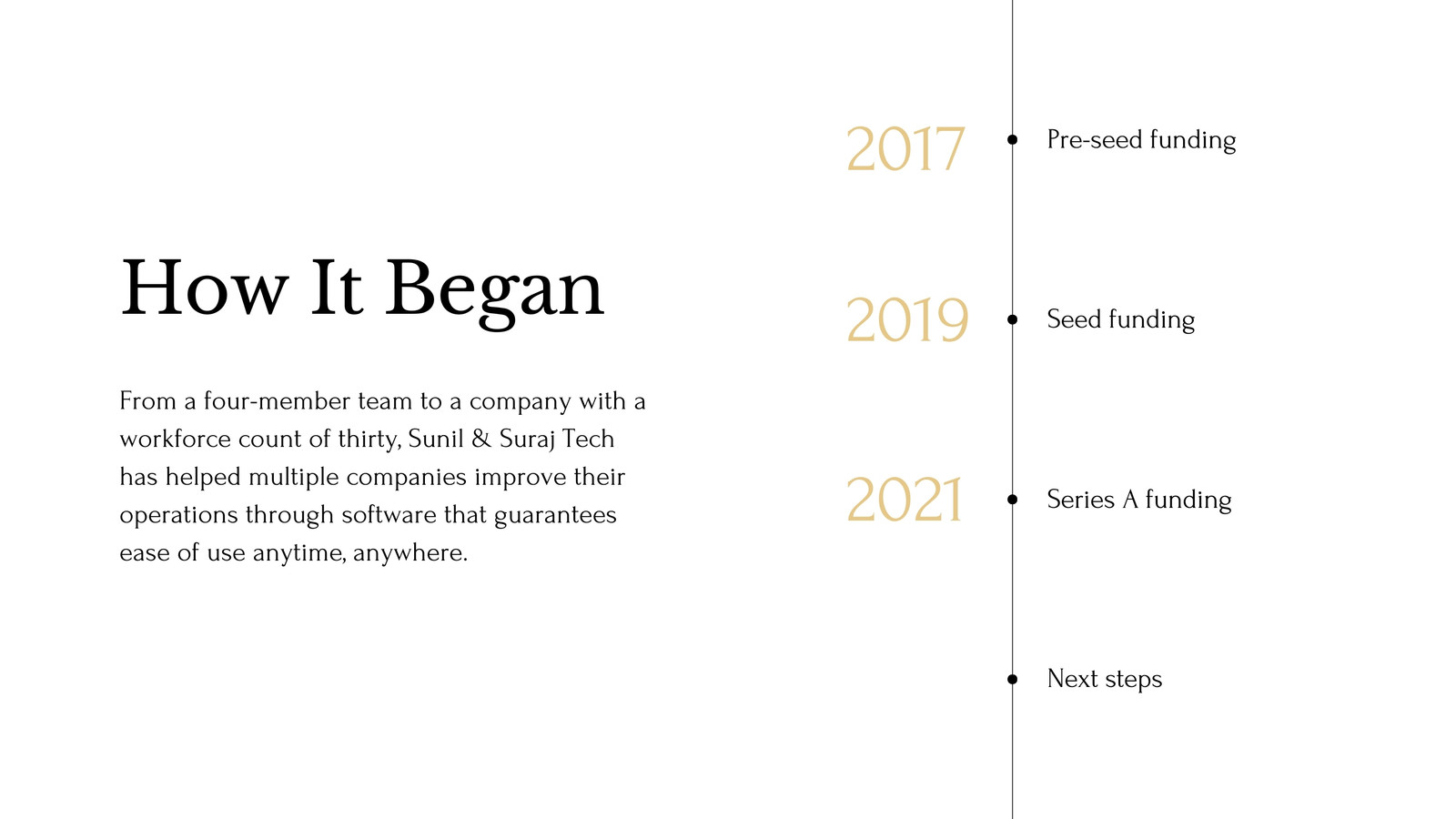 How It Began

From a four-member team to a company with a workforce count of thirty, Sunil & Suraj Tech has helped multiple companies improve their operations through software that guarantees ease of use anytime, anywhere.

2017 Pre-seed funding

2019 Seed funding

2021 Series A funding

Next steps